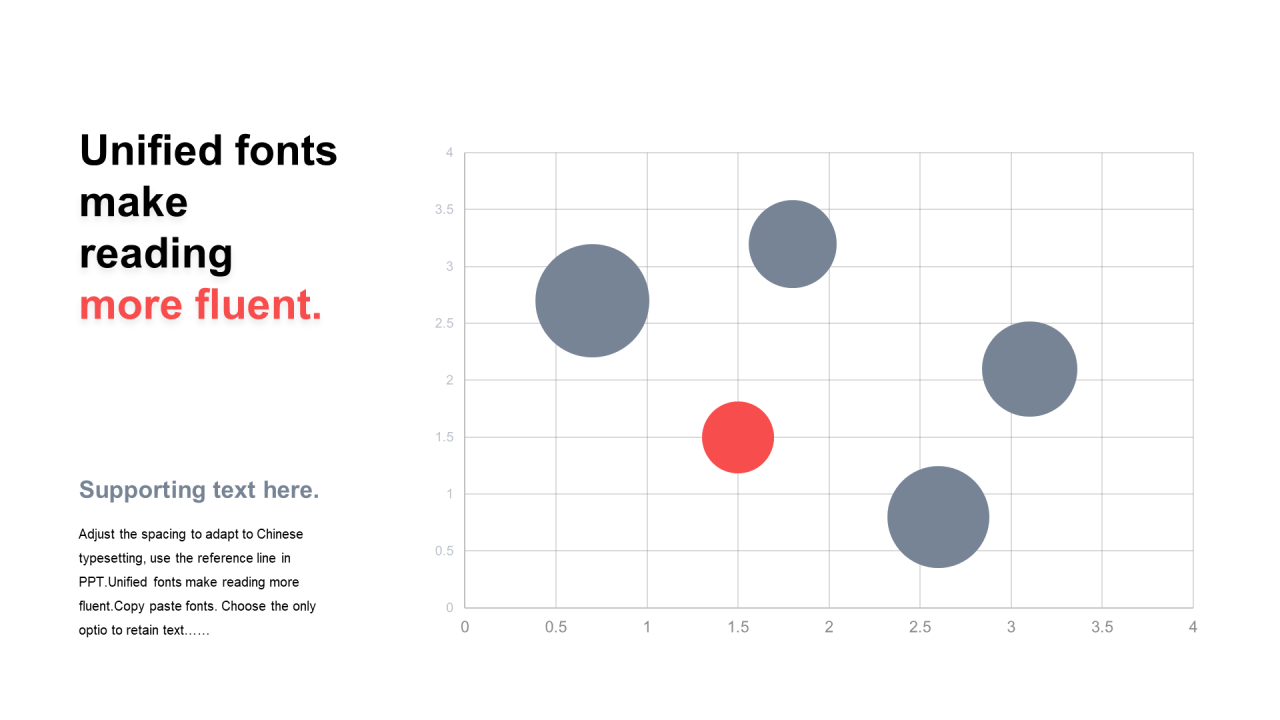 Unified fonts make reading more fluent.

Supporting text here.

Adjust the spacing to adapt to Chinese typesetting, use the reference line in PPT.Unified fonts make reading more fluent.Copy paste fonts. Choose the only optio to retain text……

4
3.5
3
2.5
2
1.5
1
0.5
0

0 0.5 1 1.5 2 2.5 3 3.5 4